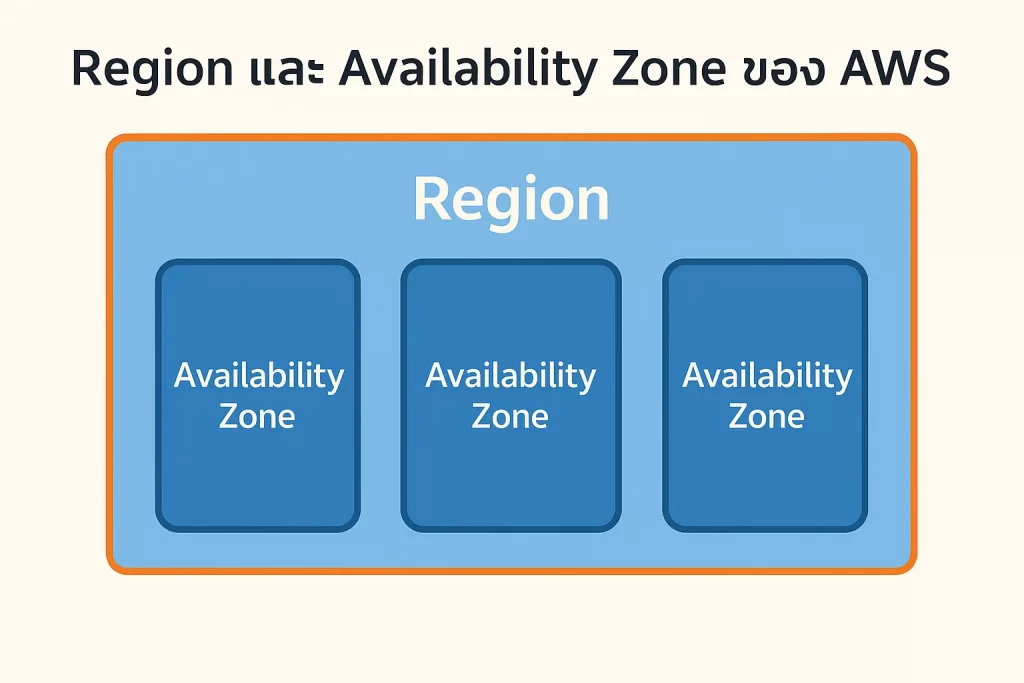 Region และ Availability Zone ของ AWS

Region

Availability Zone

Availability Zone

Availability Zone